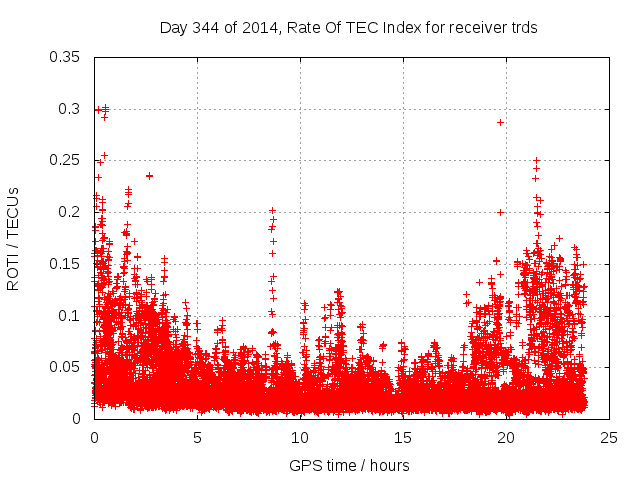 Day 344 of 2014, Rate Of TEC Index for receiver trds

ROTI / TECUs

0.35
0.3
0.25
0.2
0.15
0.1
0.05
0

0
5
10
15
20
25

GPS time / hours